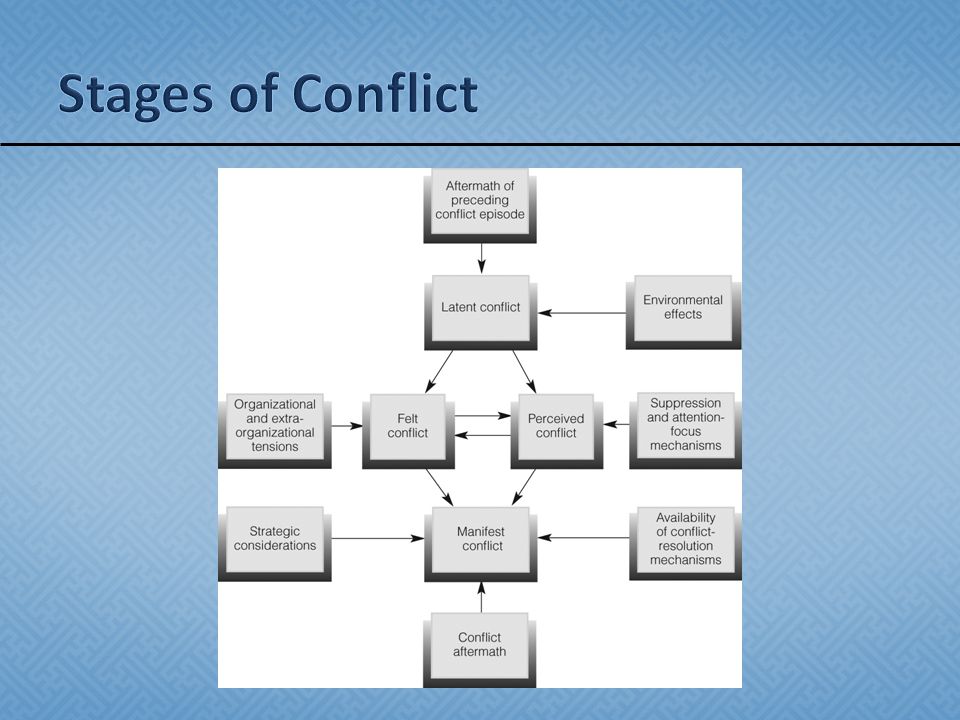 Stages of Conflict

Aftermath of preceding conflict episode

Latent conflict

Environmental effects

Organizational and extra-organizational tensions

Felt conflict

Perceived conflict

Suppression and attention-focus mechanisms

Strategic considerations

Manifest conflict

Availability of conflict-resolution mechanisms

Conflict aftermath